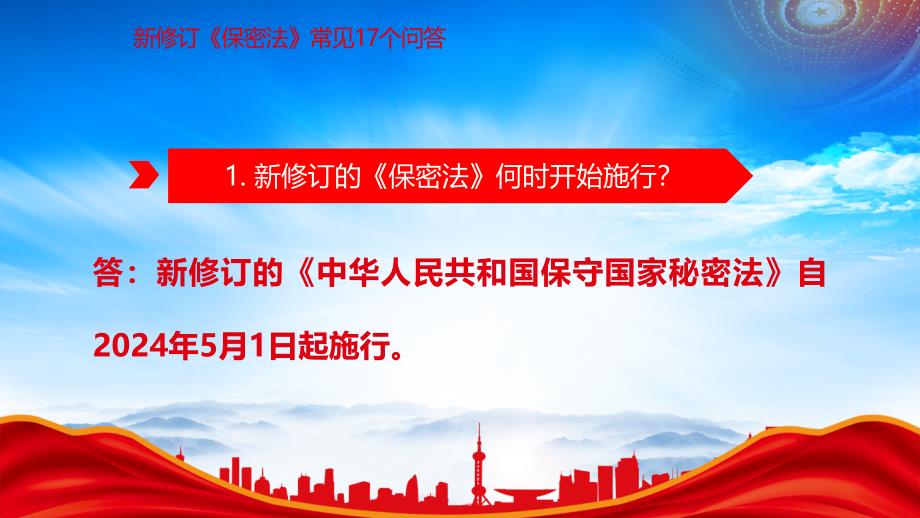 新修订《保密法》常见17个问答

1. 新修订的《保密法》何时开始施行?

答：新修订的《中华人民共和国保守国家秘密法》自2024年5月1日起施行。